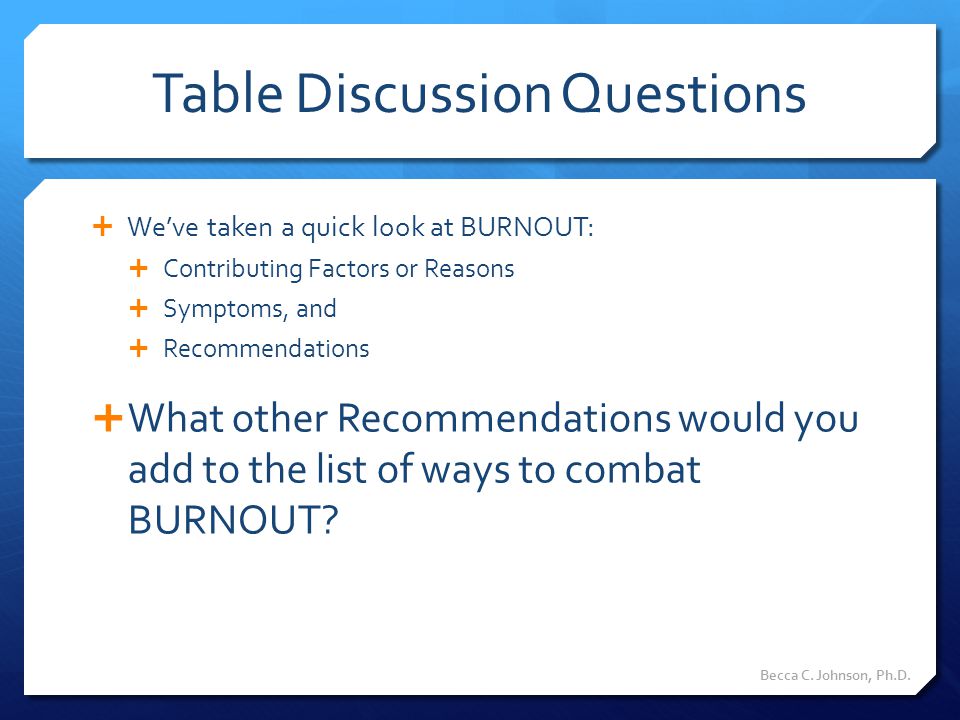 Table Discussion Questions

+ We've taken a quick look at BURNOUT:
  + Contributing Factors or Reasons
  + Symptoms, and
  + Recommendations

+ What other Recommendations would you add to the list of ways to combat BURNOUT?

Becca C. Johnson, Ph.D.